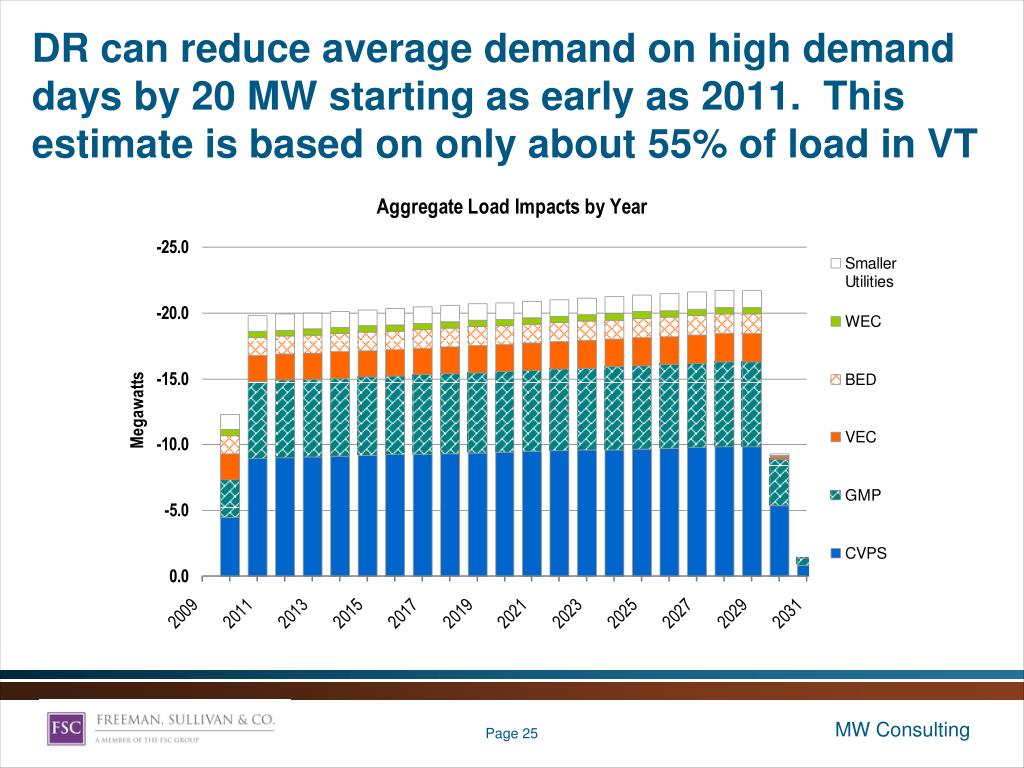 DR can reduce average demand on high demand days by 20 MW starting as early as 2011. This estimate is based on only about 55% of load in VT

Aggregate Load Impacts by Year

Megawatts

-25.0
-20.0
-15.0
-10.0
-5.0
0.0

2009
2011
2013
2015
2017
2019
2021
2023
2025
2027
2029
2031

Smaller Utilities
WEC
BED
VEC
GMP
CVPS

FSC FREEMAN, SULLIVAN & CO.
A MEMBER OF THE FSC GROUP

Page 25

MW Consulting